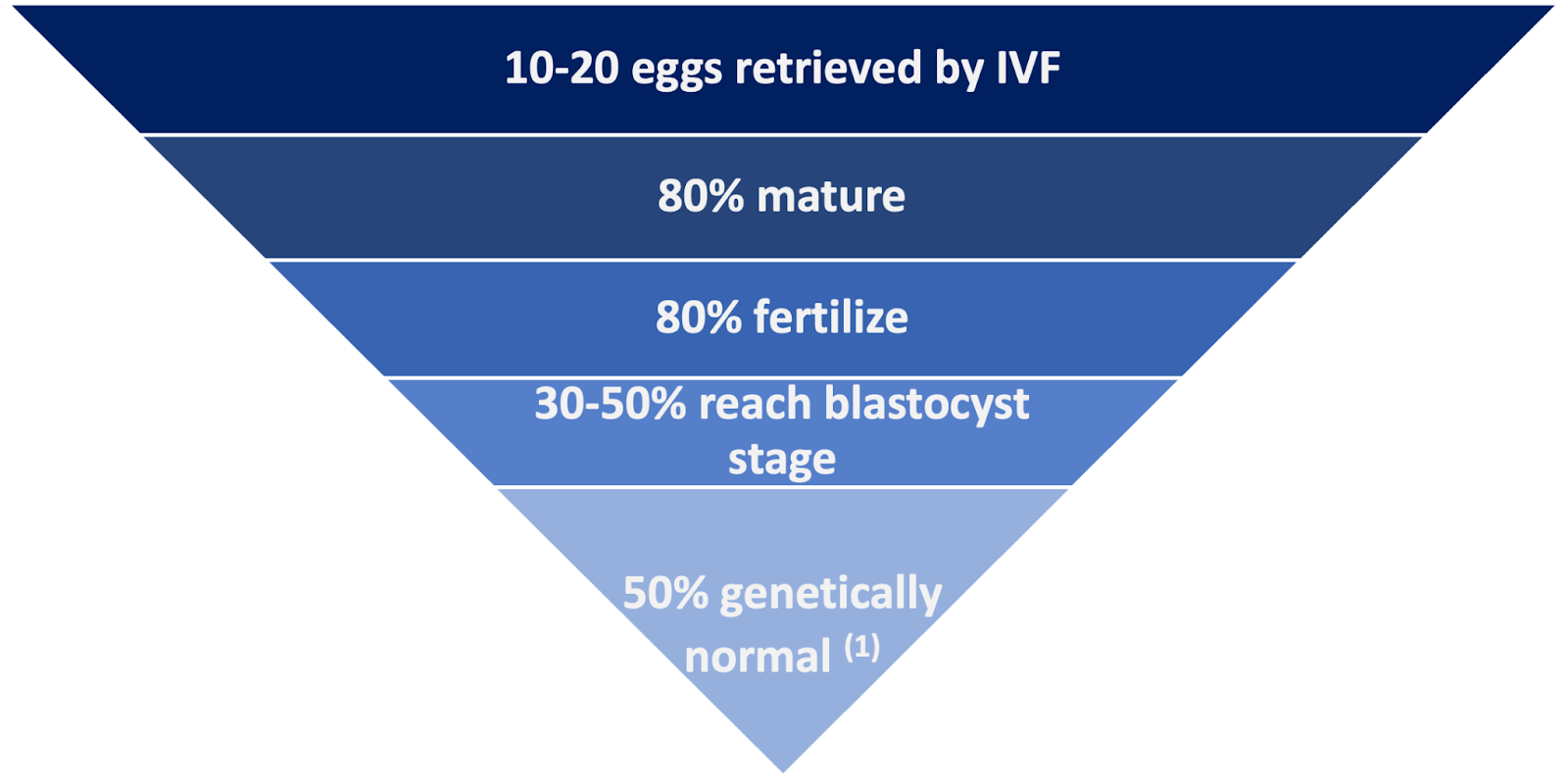 10-20 eggs retrieved by IVF

80% mature

80% fertilize

30-50% reach blastocyst stage

50% genetically normal $^{(1)}$